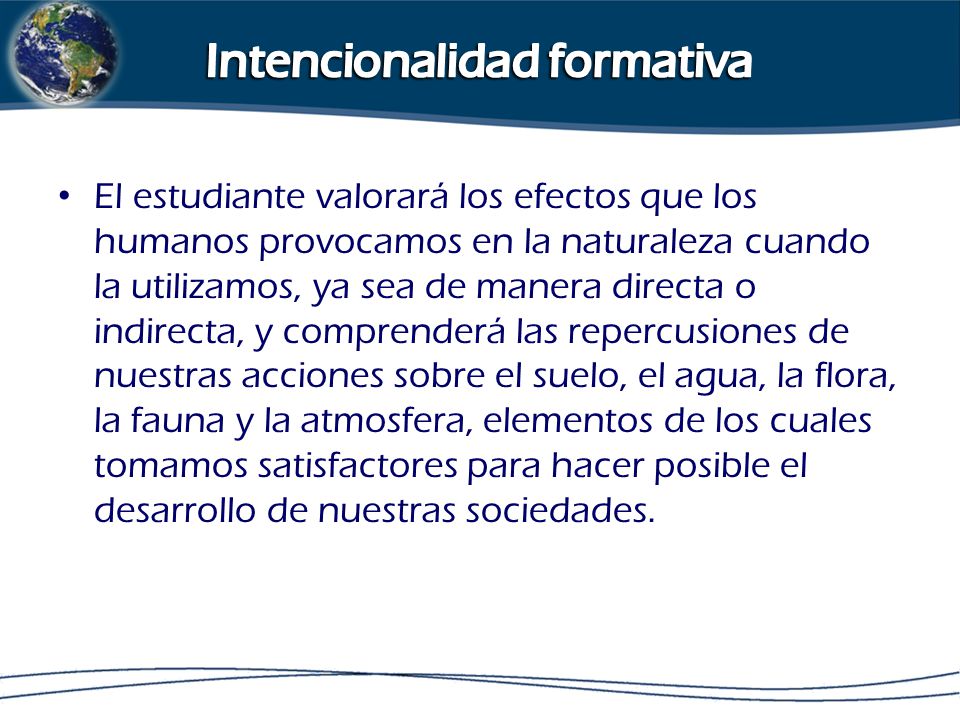 Intencionalidad formativa

• El estudiante valorará los efectos que los humanos provocamos en la naturaleza cuando la utilizamos, ya sea de manera directa o indirecta, y comprenderá las repercusiones de nuestras acciones sobre el suelo, el agua, la flora, la fauna y la atmosfera, elementos de los cuales tomamos satisfactores para hacer posible el desarrollo de nuestras sociedades.